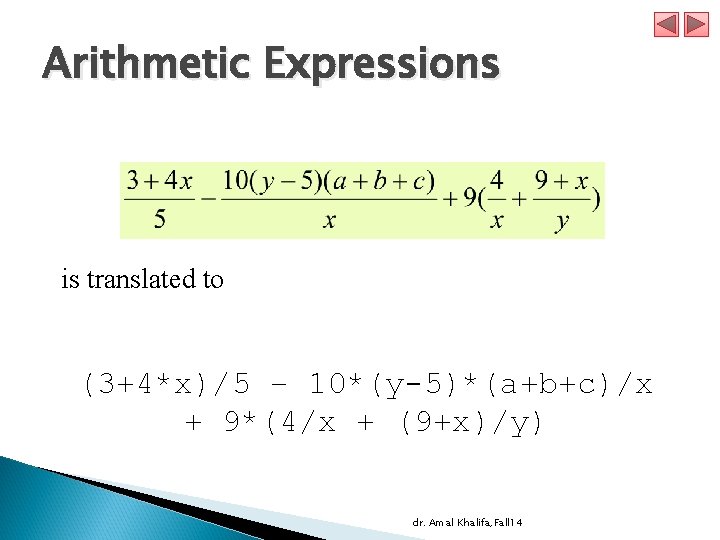 Arithmetic Expressions

$\frac{3+4x}{5}-\frac{10(y-5)(a+b+c)}{x}+9(\frac{4}{x}+\frac{9+x}{y})$

is translated to

(3+4*x)/5 – 10*(y-5)*(a+b+c)/x + 9*(4/x + (9+x)/y)

dr. Amal Khalifa, Fall14